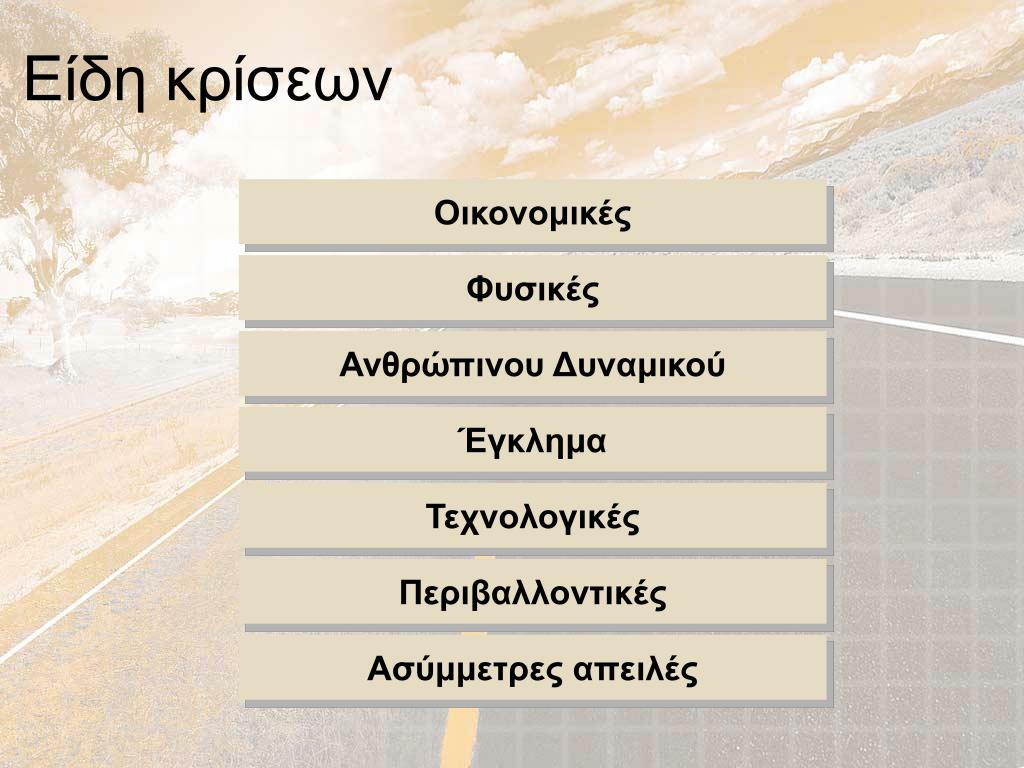 Είδη κρίσεων

Οικονομικές

Φυσικές

Ανθρώπινου Δυναμικού

Έγκλημα

Τεχνολογικές

Περιβαλλοντικές

Ασύμμετρες απειλές